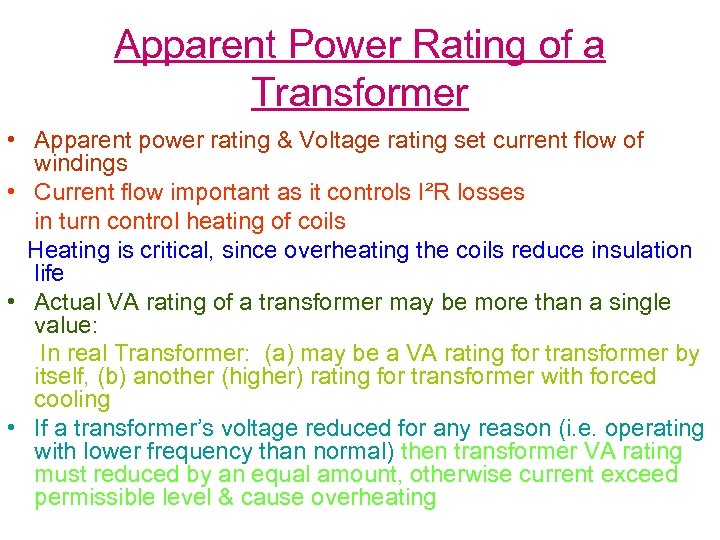 Apparent Power Rating of a Transformer

• Apparent power rating & Voltage rating set current flow of windings
• Current flow important as it controls $I^2R$ losses

in turn control heating of coils

Heating is critical, since overheating the coils reduce insulation life

• Actual VA rating of a transformer may be more than a single value:

In real Transformer: (a) may be a VA rating for transformer by itself, (b) another (higher) rating for transformer with forced cooling

• If a transformer's voltage reduced for any reason (i.e. operating with lower frequency than normal) then transformer VA rating must reduced by an equal amount, otherwise current exceed permissible level & cause overheating